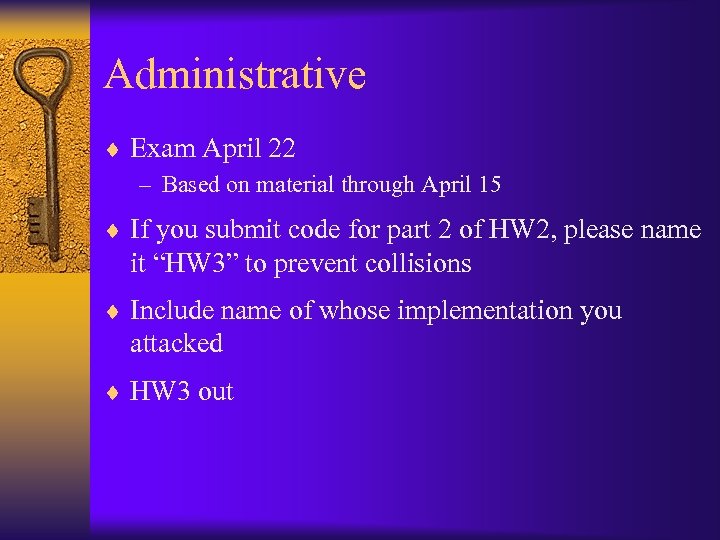 Administrative

♦ Exam April 22

– Based on material through April 15

♦ If you submit code for part 2 of HW2, please name it “HW3” to prevent collisions

♦ Include name of whose implementation you attacked

♦ HW3 out